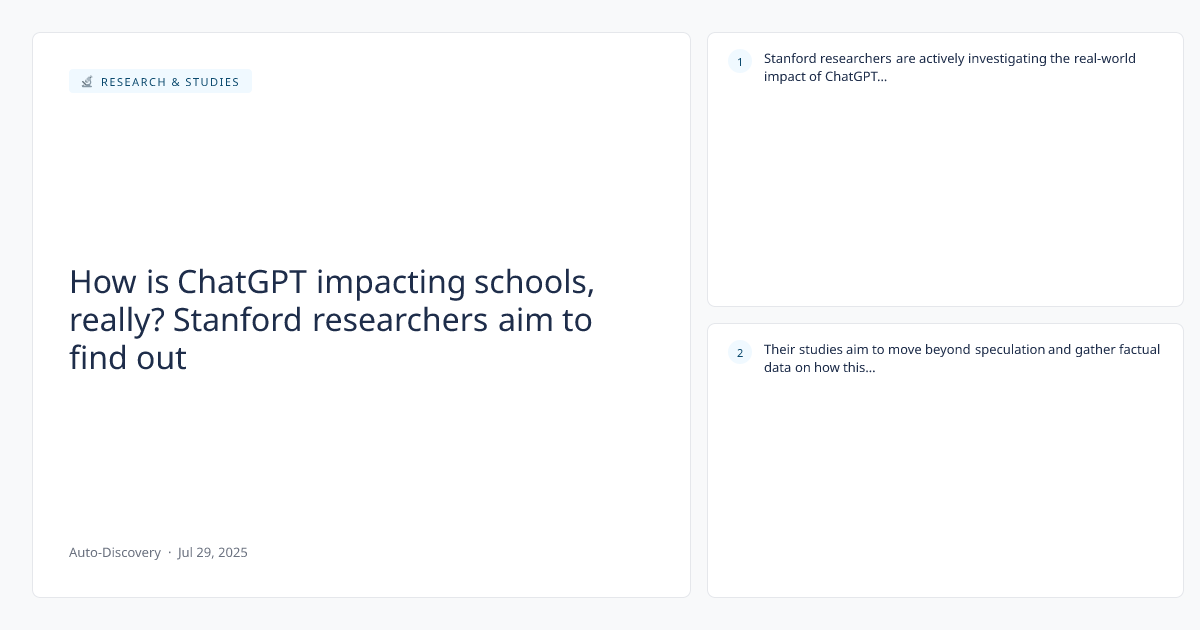 RESEARCH & STUDIES

How is ChatGPT impacting schools, really? Stanford researchers aim to find out

Auto-Discovery · Jul 29, 2025

1 Stanford researchers are actively investigating the real-world impact of ChatGPT...

2 Their studies aim to move beyond speculation and gather factual data on how this...